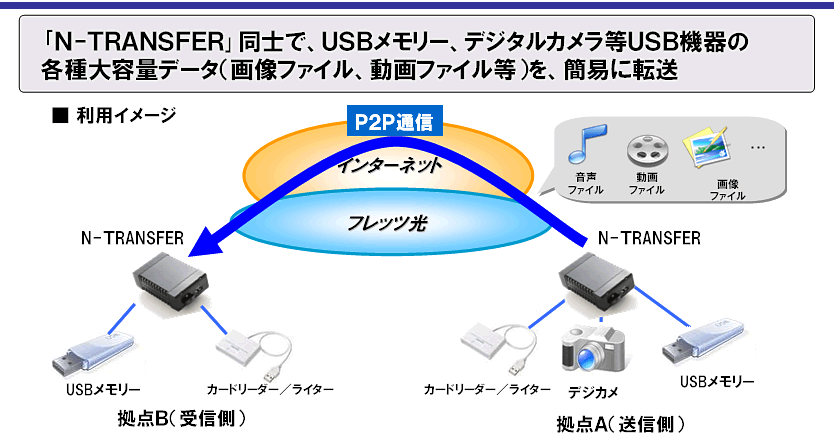 「N-TRANSFER」同士で、USBメモリー、デジタルカメラ等USB機器の各種大容量データ(画像ファイル、動画ファイル等)を、簡易に転送

■ 利用イメージ

P2P通信

インターネット

フレッツ光

音声ファイル

動画ファイル

画像ファイル

…

N-TRANSFER

N-TRANSFER

USBメモリー

カードリーダー／ライター

拠点B(受信側)

カードリーダー／ライター

デジカメ

USBメモリー

拠点A(送信側)